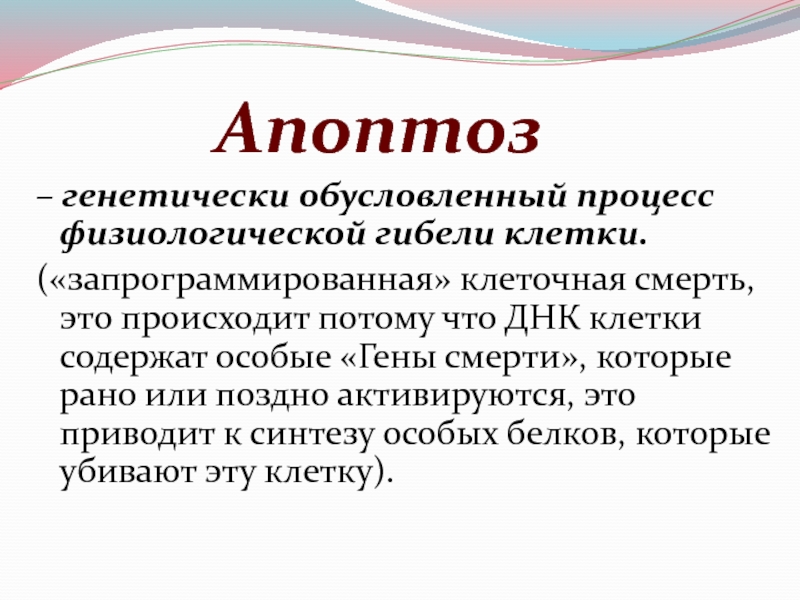 Апоптоз

– генетически обусловленный процесс физиологической гибели клетки.

(«запрограммированная» клеточная смерть, это происходит потому что ДНК клетки содержат особые «Гены смерти», которые рано или поздно активируются, это приводит к синтезу особых белков, которые убивают эту клетку).